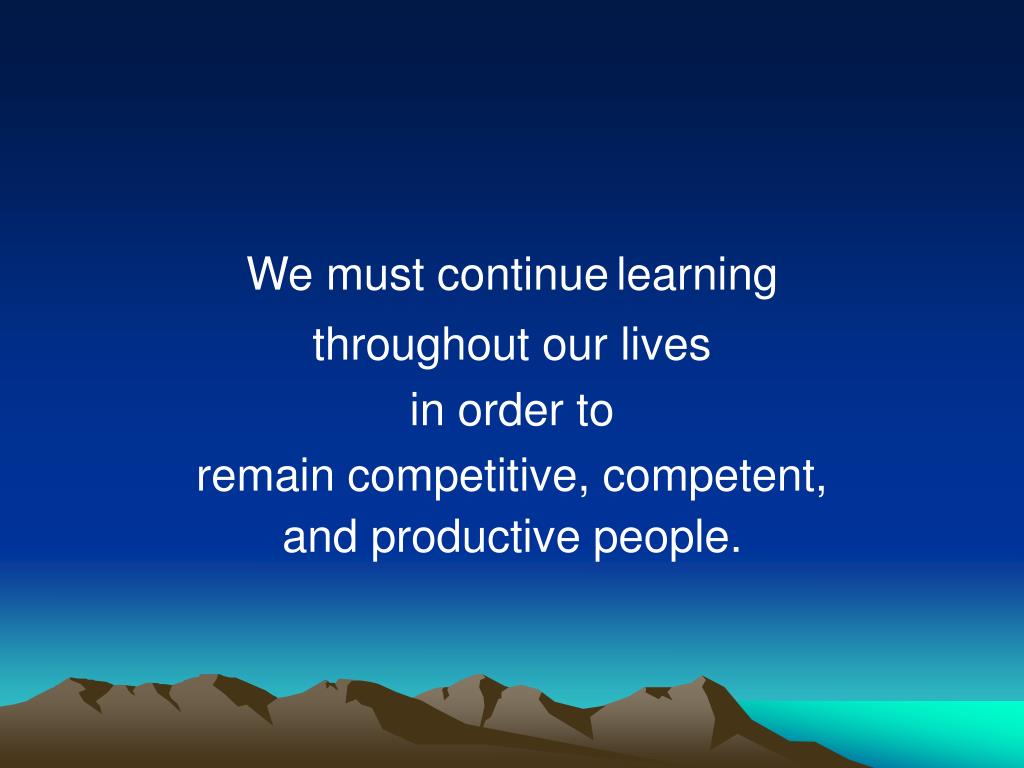 We must continue learning throughout our lives in order to remain competitive, competent, and productive people.